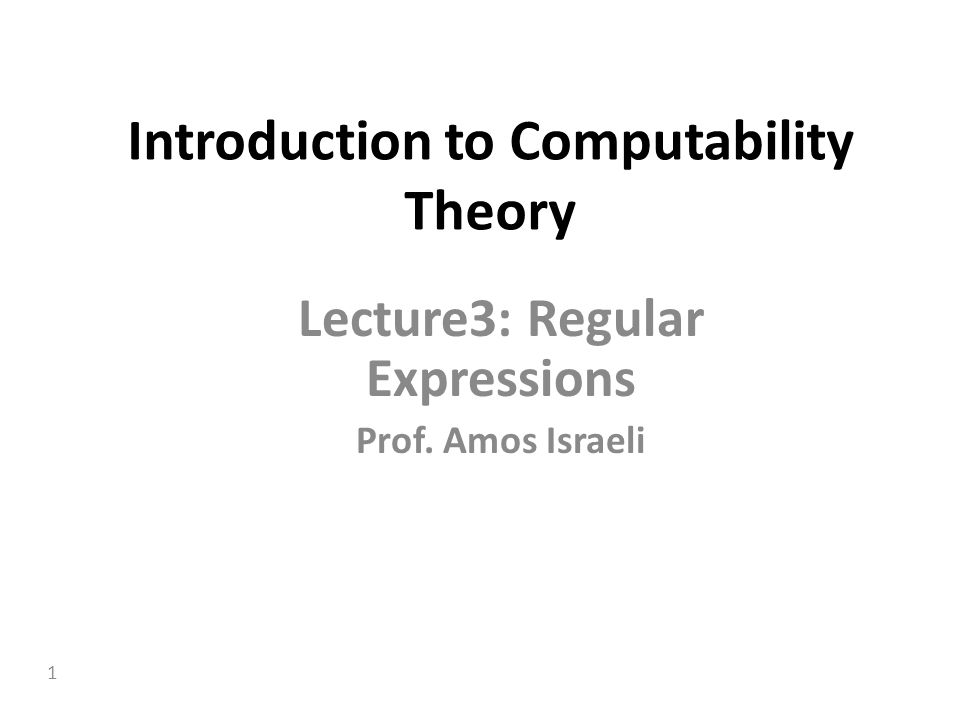 Introduction to Computability Theory

Lecture3: Regular Expressions

Prof. Amos Israeli

1